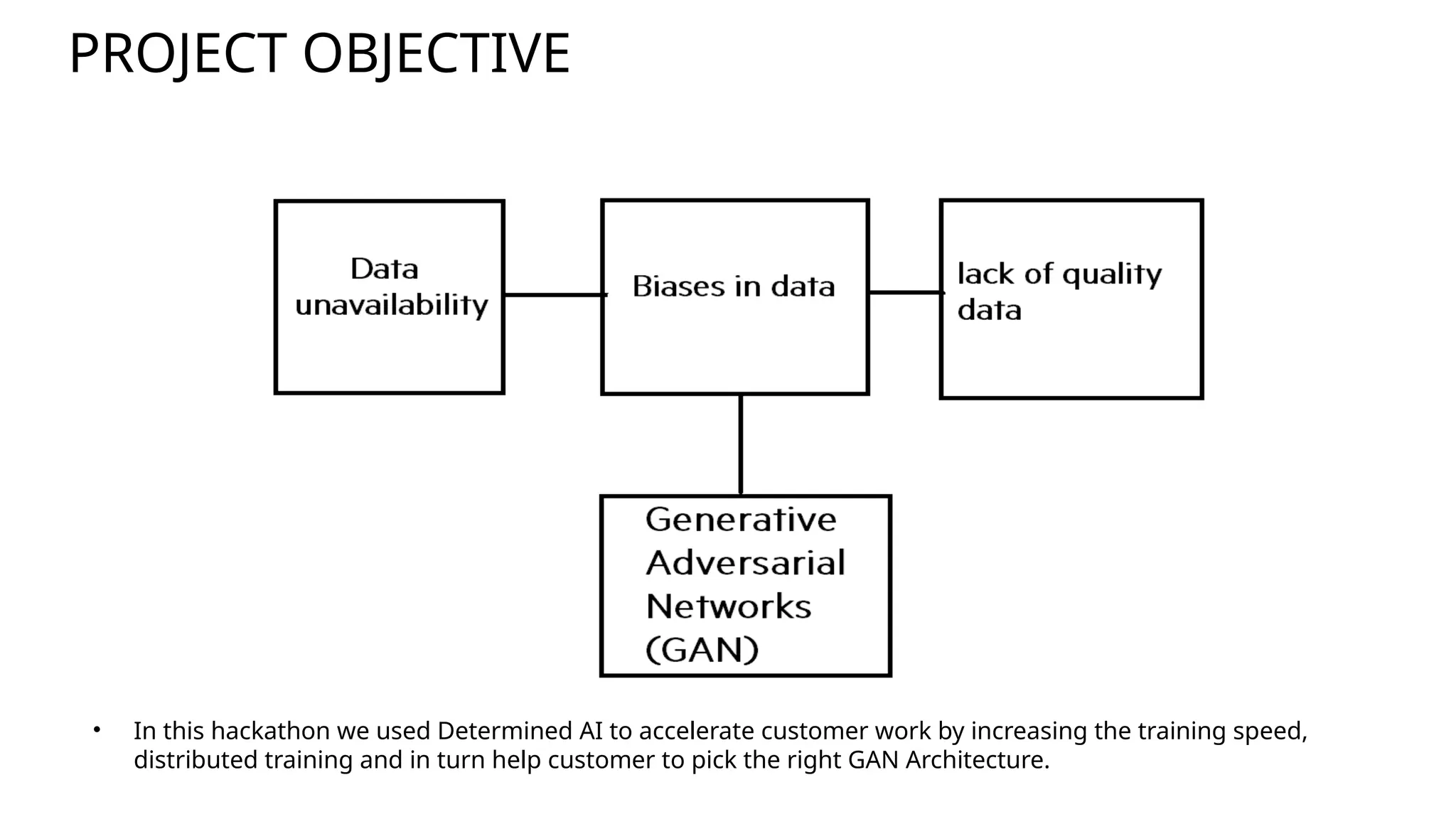 PROJECT OBJECTIVE

Data unavailability

Biases in data

lack of quality data

Generative Adversarial Networks (GAN)

• In this hackathon we used Determined AI to accelerate customer work by increasing the training speed, distributed training and in turn help customer to pick the right GAN Architecture.